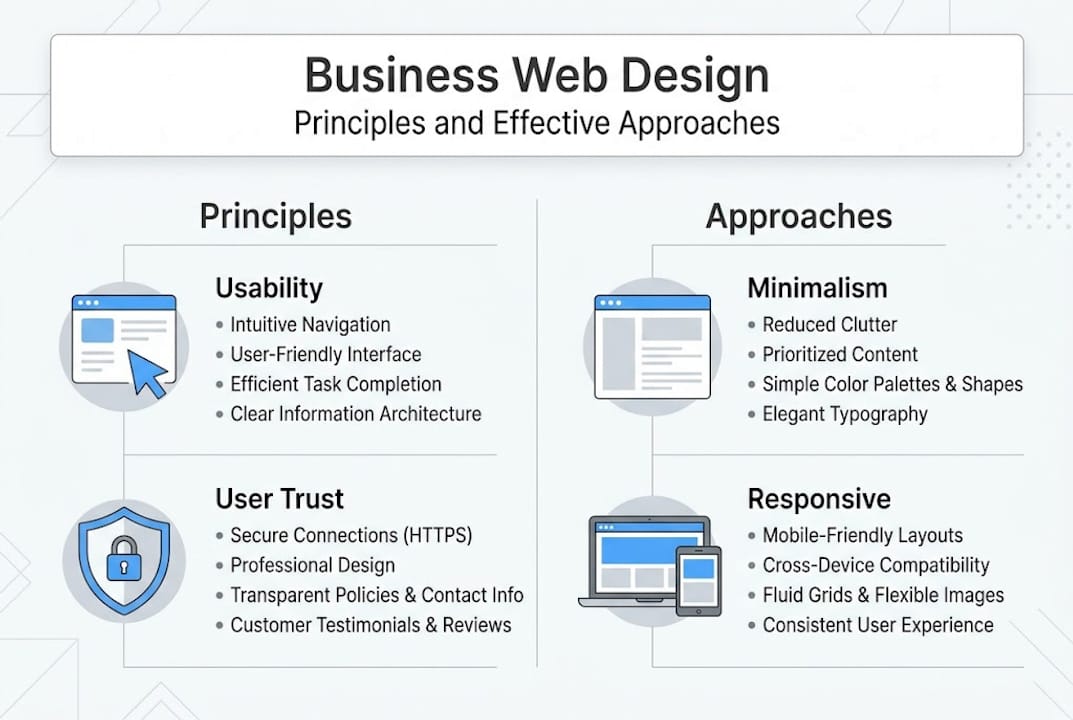 Business Web Design
Principles and Effective Approaches

Principles

Usability
• Intuitive Navigation
• User-Friendly Interface
• Efficient Task Completion
• Clear Information Architecture

User Trust
• Secure Connections (HTTPS)
• Professional Design
• Transparent Policies & Contact Info
• Customer Testimonials & Reviews

Approaches

Minimalism
• Reduced Clutter
• Prioritized Content
• Simple Color Palettes & Shapes
• Elegant Typography

Responsive
• Mobile-Friendly Layouts
• Cross-Device Compatibility
• Fluid Grids & Flexible Images
• Consistent User Experience